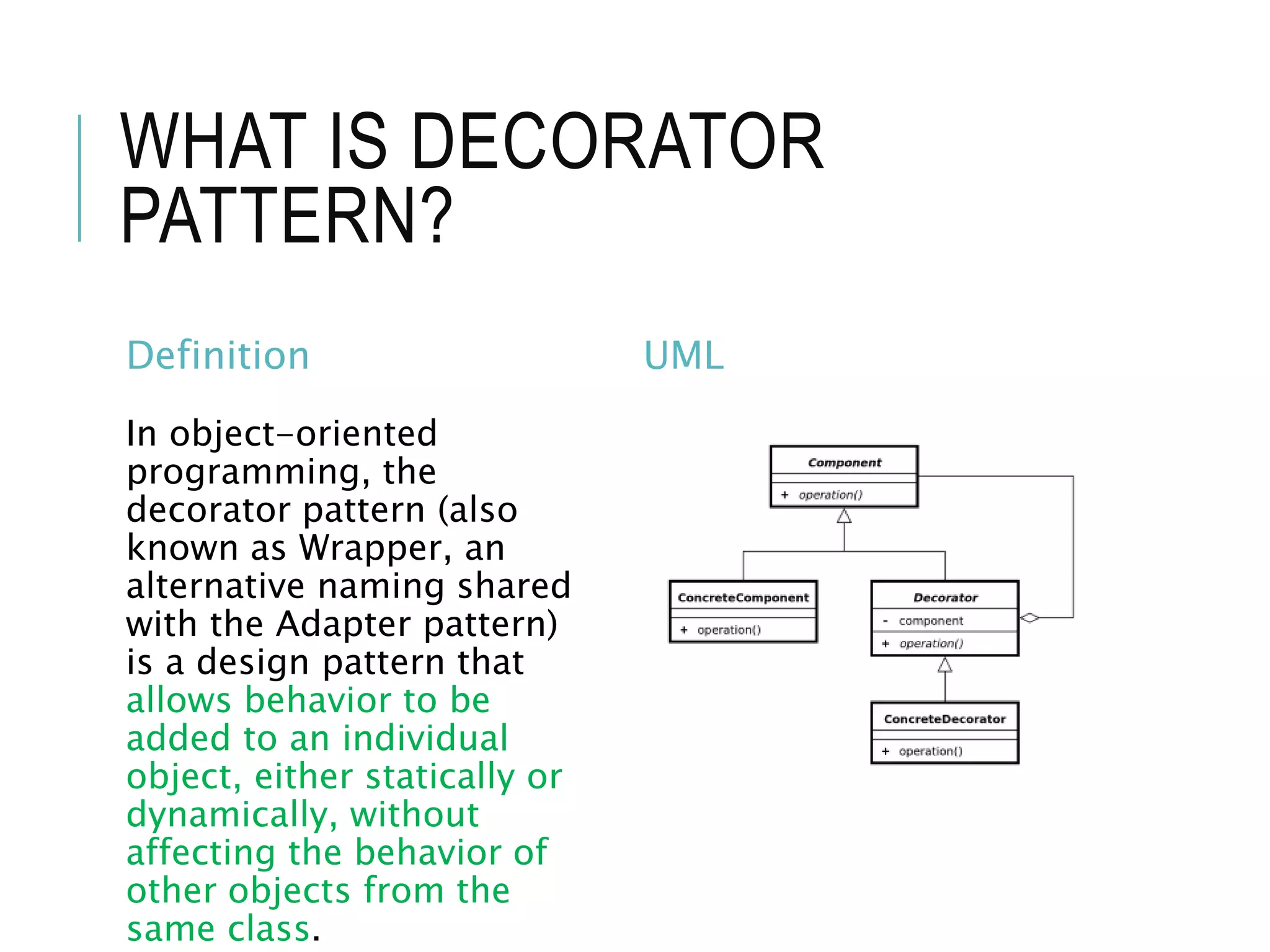 WHAT IS DECORATOR PATTERN?

Definition

In object-oriented programming, the decorator pattern (also known as Wrapper, an alternative naming shared with the Adapter pattern) is a design pattern that allows behavior to be added to an individual object, either statically or dynamically, without affecting the behavior of other objects from the same class.

UML

Component
+ operation()

ConcreteComponent
+ operation()

Decorator
- component
+ operation()

ConcreteDecorator
+ operation()